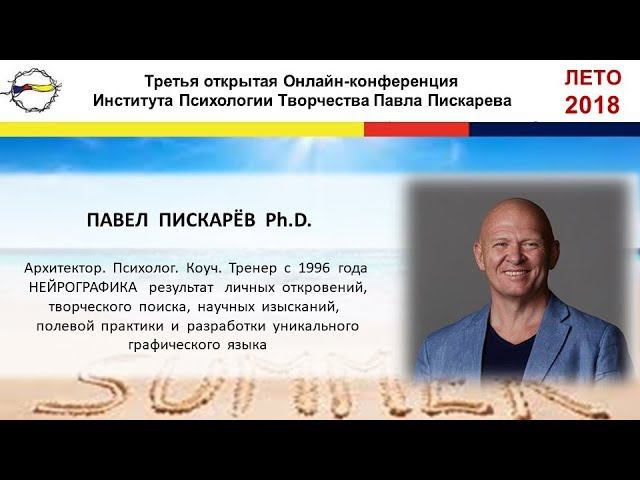 Третья открытая Онлайн-конференция
Института Психологии Творчества Павла Пискарева

ЛЕТО
2018

ПАВЕЛ ПИСКАРЁВ Ph.D.

Архитектор. Психолог. Коуч. Тренер с 1996 года
НЕЙРОГРАФИКА результат личных откровений, творческого поиска, научных изысканий, полевой практики и разработки уникального графического языка

SUMMER